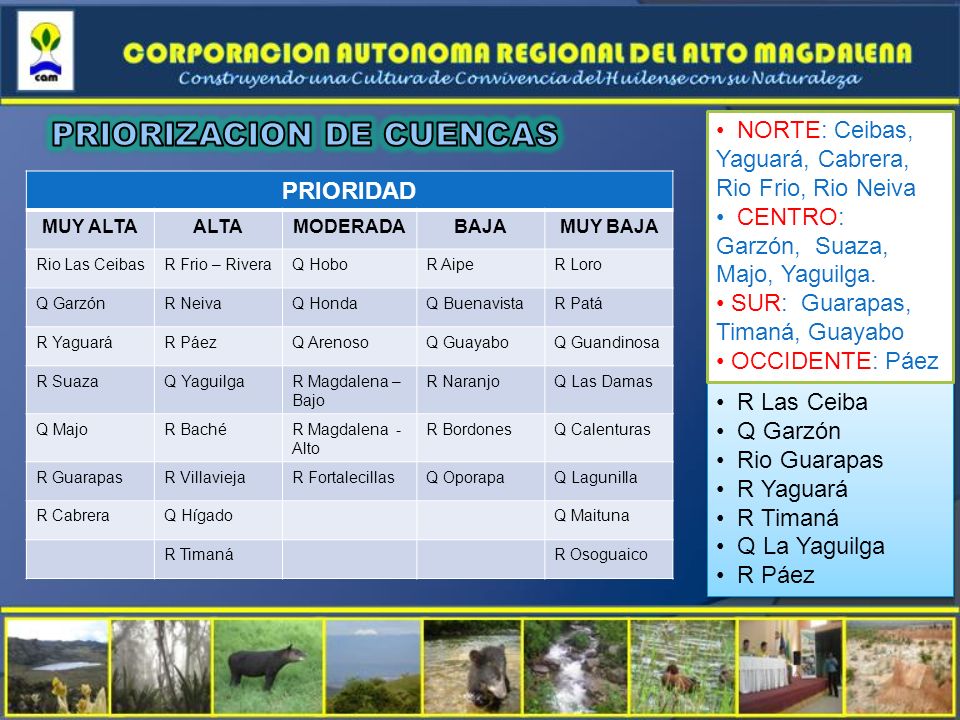 cam

CORPORACION AUTONOMA REGIONAL DEL ALTO MAGDALENA
Construyendo una Cultura de Convivencia del Huilense con su Naturaleza

PRIORIZACION DE CUENCAS

| PRIORIDAD | | | | |
|---|---|---|---|---|
| MUY ALTA | ALTA | MODERADA | BAJA | MUY BAJA |
| Rio Las Ceibas | R Frio – Rivera | Q Hobo | R Aipe | R Loro |
| Q Garzón | R Neiva | Q Honda | Q Buenavista | R Patá |
| R Yaguará | R Páez | Q Arenoso | Q Guayabo | Q Guandinosa |
| R Suaza | Q Yaguilga | R Magdalena – Bajo | R Naranjo | Q Las Damas |
| Q Majo | R Baché | R Magdalena - Alto | R Bordones | Q Calenturas |
| R Guarapas | R Villavieja | R Fortalecillas | Q Oporapa | Q Lagunilla |
| R Cabrera | Q Hígado | | | Q Maituna |
| | R Timaná | | | R Osoguaico |

• NORTE: Ceibas, Yaguará, Cabrera, Rio Frio, Rio Neiva
• CENTRO: Garzón, Suaza, Majo, Yaguilga.
• SUR: Guarapas, Timaná, Guayabo
• OCCIDENTE: Páez

• R Las Ceiba
• Q Garzón
• Rio Guarapas
• R Yaguará
• R Timaná
• Q La Yaguilga
• R Páez